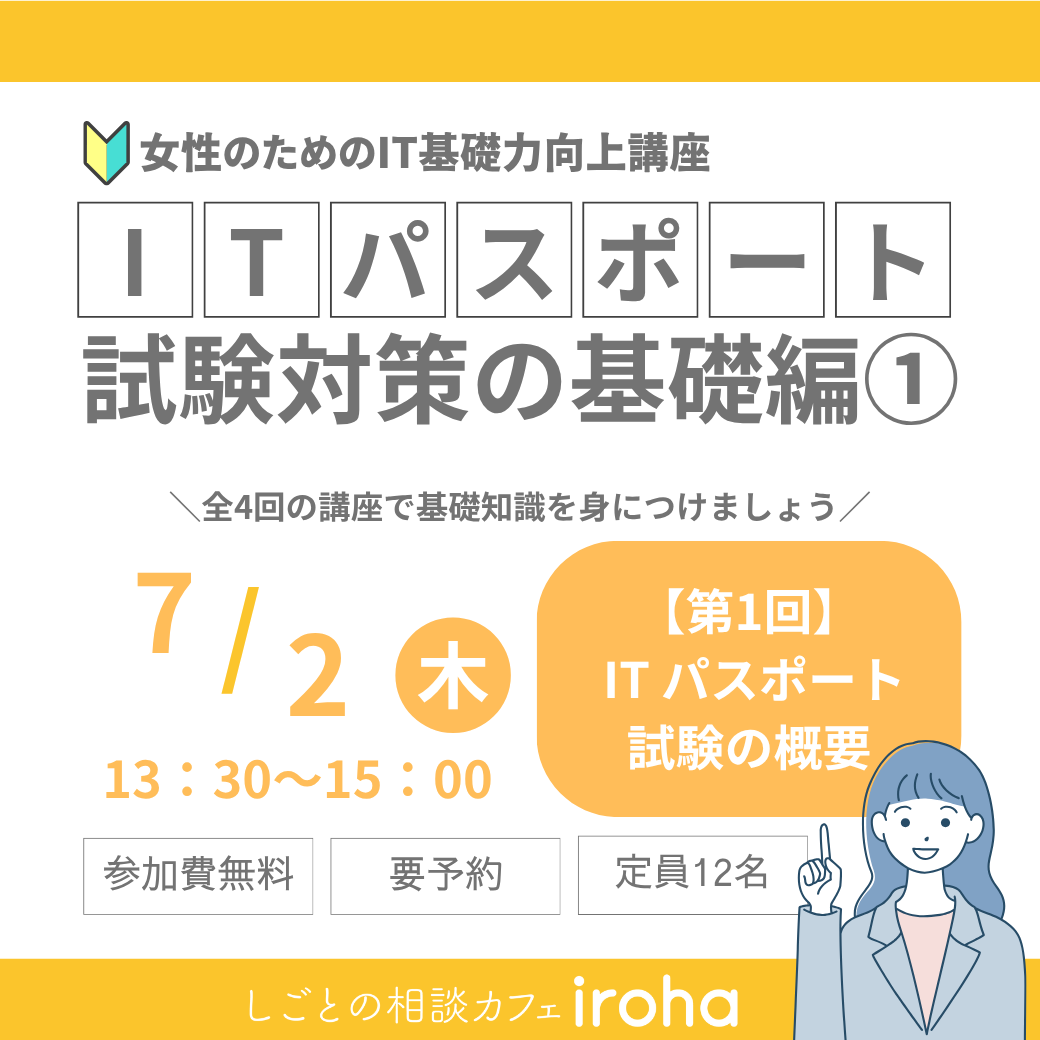 女性のためのIT基礎力向上講座

ITパスポート
試験対策の基礎編①

＼全4回の講座で基礎知識を身につけましょう／

7/2 木
13：30〜15：00

【第1回】
IT パスポート
試験の概要

参加費無料
要予約
定員12名

しごとの相談カフェ iroha